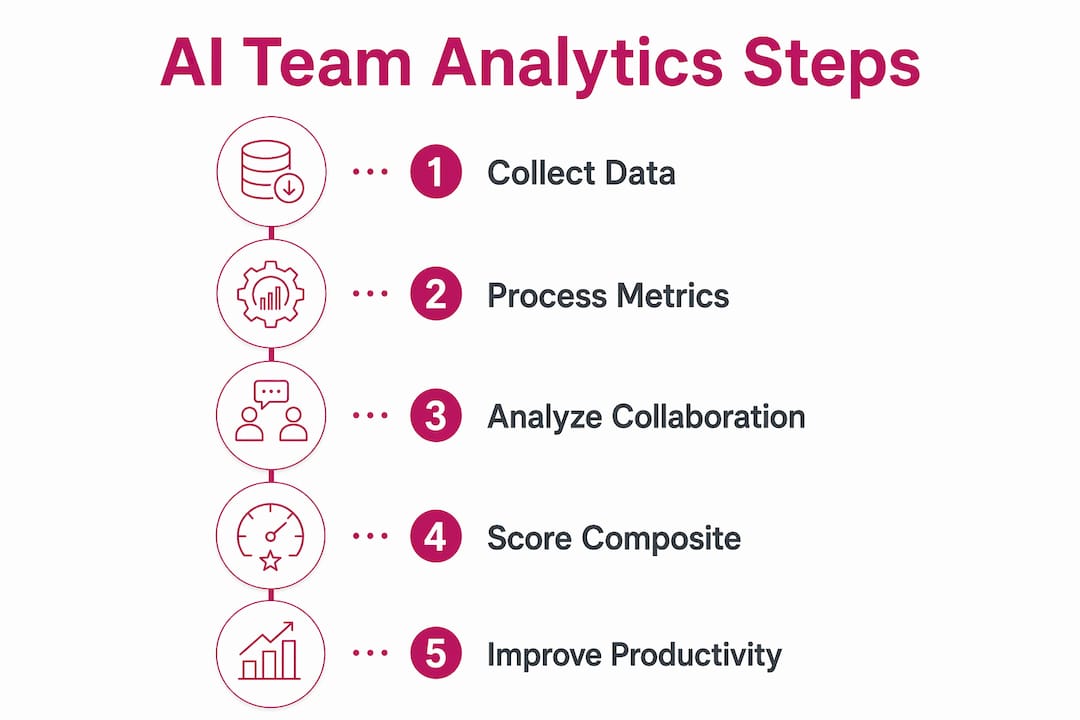 AI Team Analytics Steps

1 Collect Data

2 Process Metrics

3 Analyze Collaboration

4 Score Composite

5 Improve Productivity